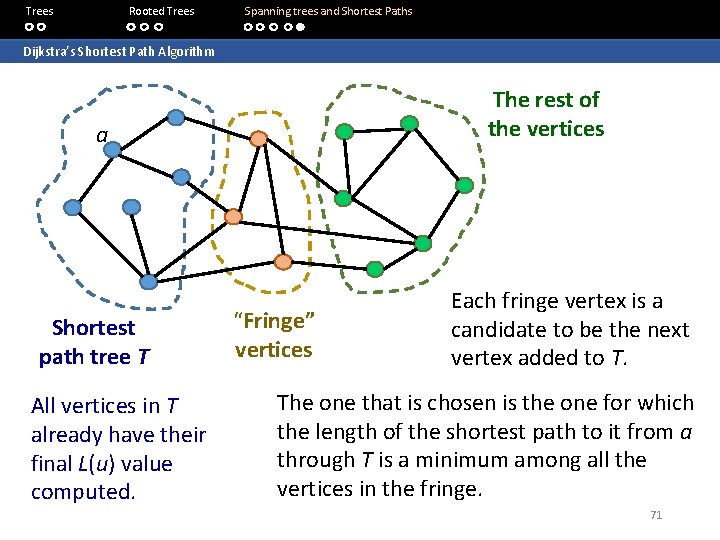 Trees Rooted Trees Spanning trees and Shortest Paths

Dijkstra's Shortest Path Algorithm

$a$

The rest of the vertices

Shortest path tree $T$

"Fringe" vertices

Each fringe vertex is a candidate to be the next vertex added to $T$.

All vertices in $T$ already have their final $L(u)$ value computed.

The one that is chosen is the one for which the length of the shortest path to it from $a$ through $T$ is a minimum among all the vertices in the fringe.

71